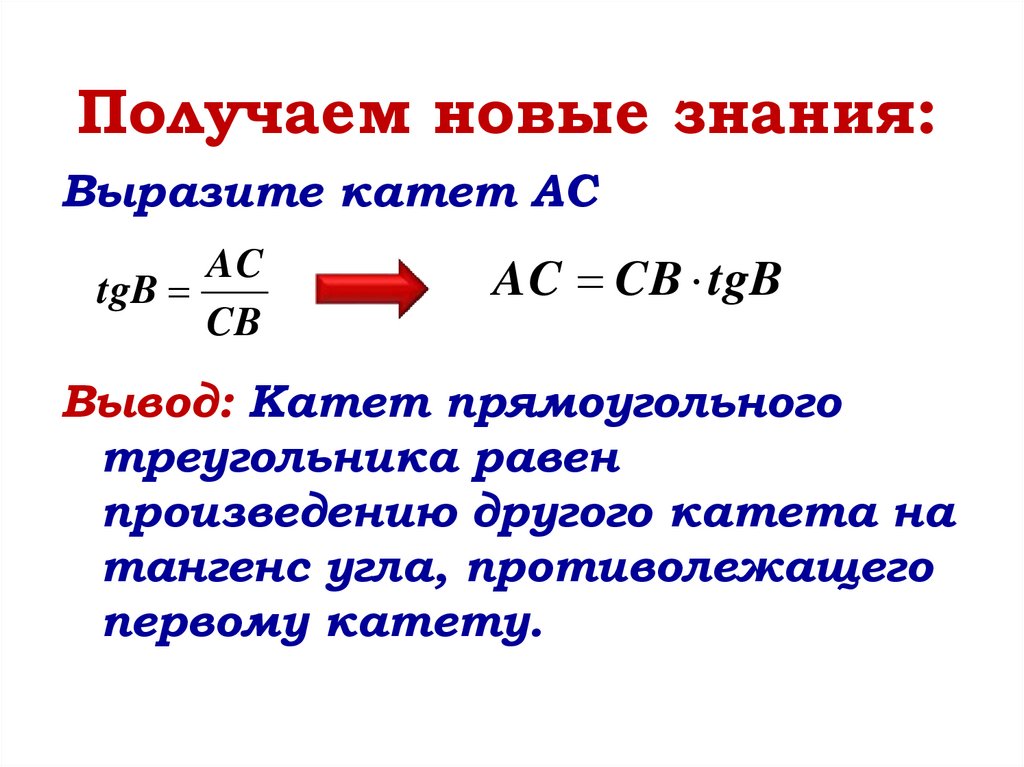 Получаем новые знания:

Выразите катет АС

$tgB = \frac{AC}{CB}$ $AC = CB \cdot tgB$

Вывод: Катет прямоугольного треугольника равен произведению другого катета на тангенс угла, противолежащего первому катету.